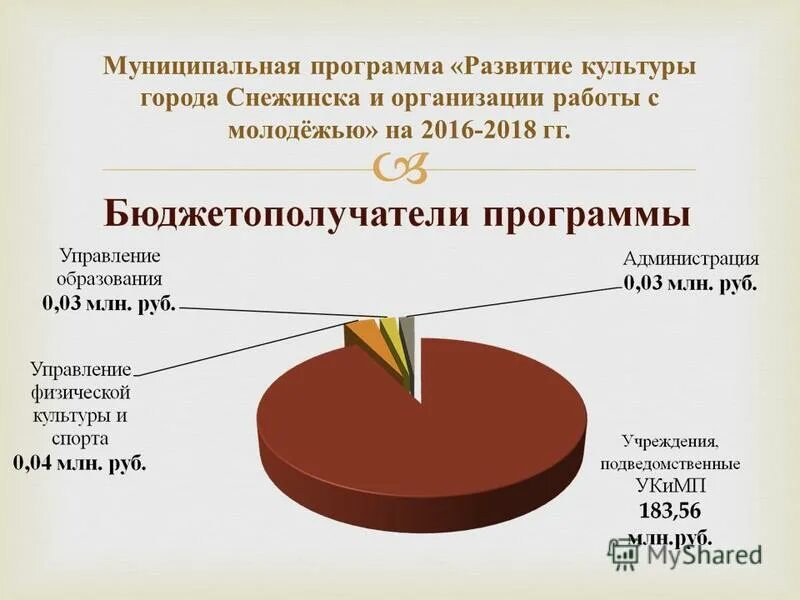 Муниципальная программа «Развитие культуры города Снежинска и организации работы с молодёжью» на 2016-2018 гг.

Бюджетополучатели программы

Управление образования
0,03 млн. руб.

Администрация
0,03 млн. руб.

Управление физической культуры и спорта
0,04 млн. руб.

Учреждения, подведомственные УКиМП
183,56 млн.руб.

MyShared